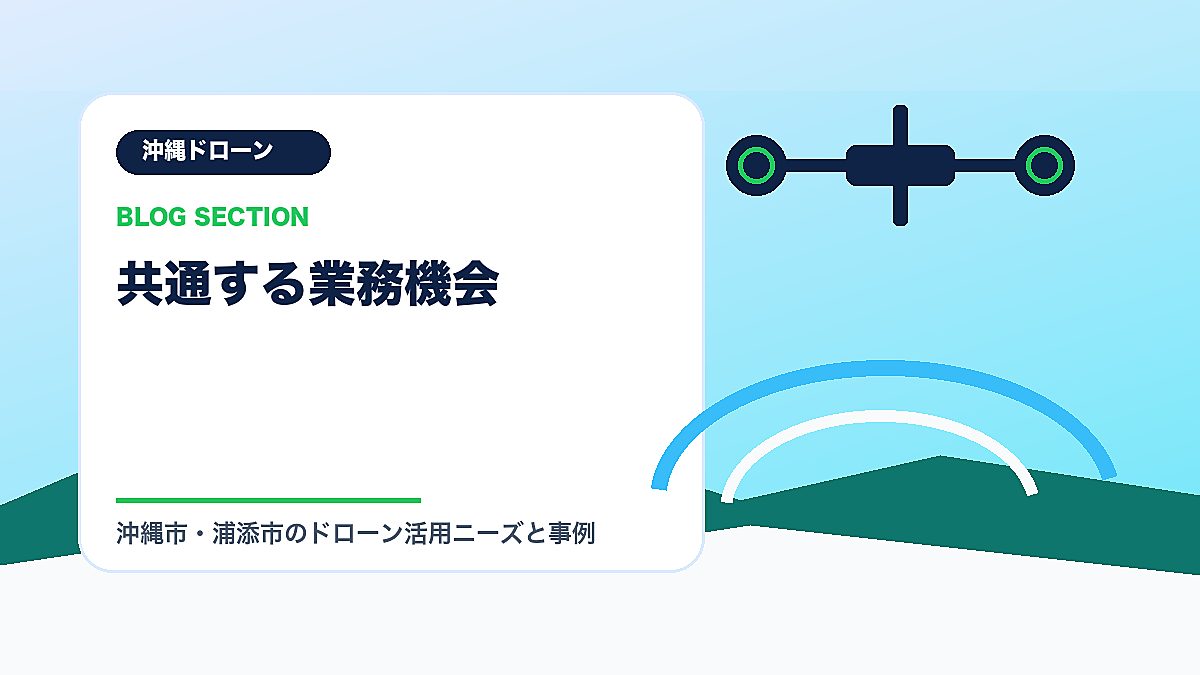 沖縄ドローン

BLOG SECTION

共通する業務機会

沖縄市・浦添市のドローン活用ニーズと事例